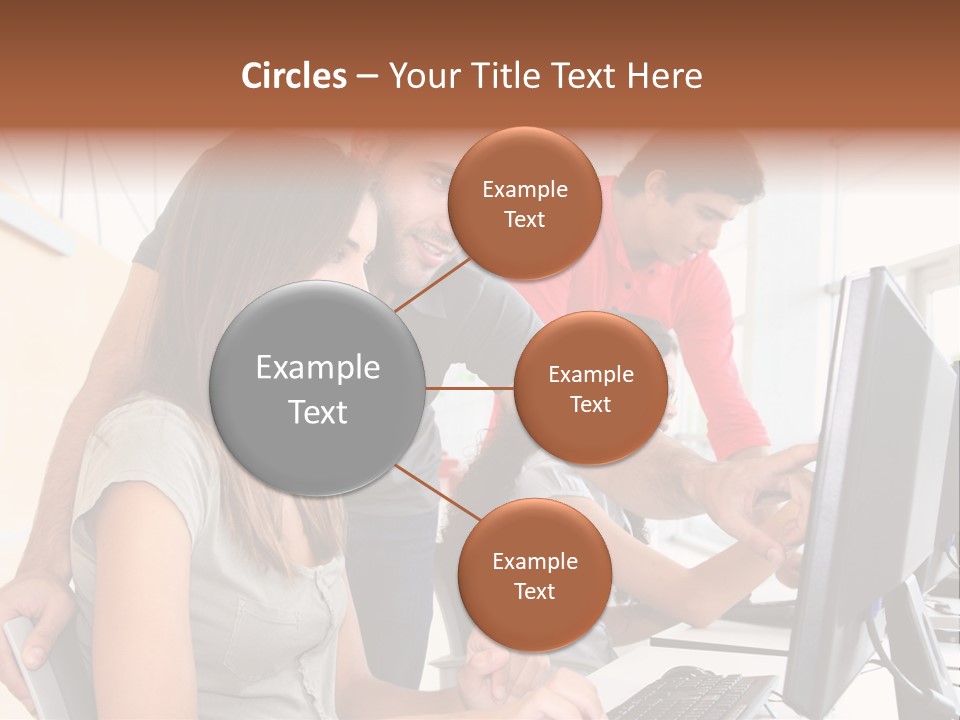 Circles – Your Title Text Here

Example Text

Example Text

Example Text

Example Text